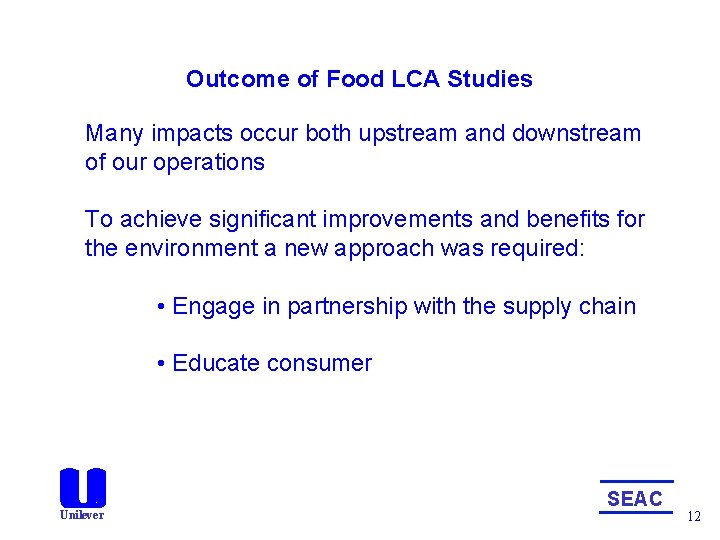 Outcome of Food LCA Studies

Many impacts occur both upstream and downstream of our operations

To achieve significant improvements and benefits for the environment a new approach was required:

• Engage in partnership with the supply chain

• Educate consumer

Unilever

SEAC

12